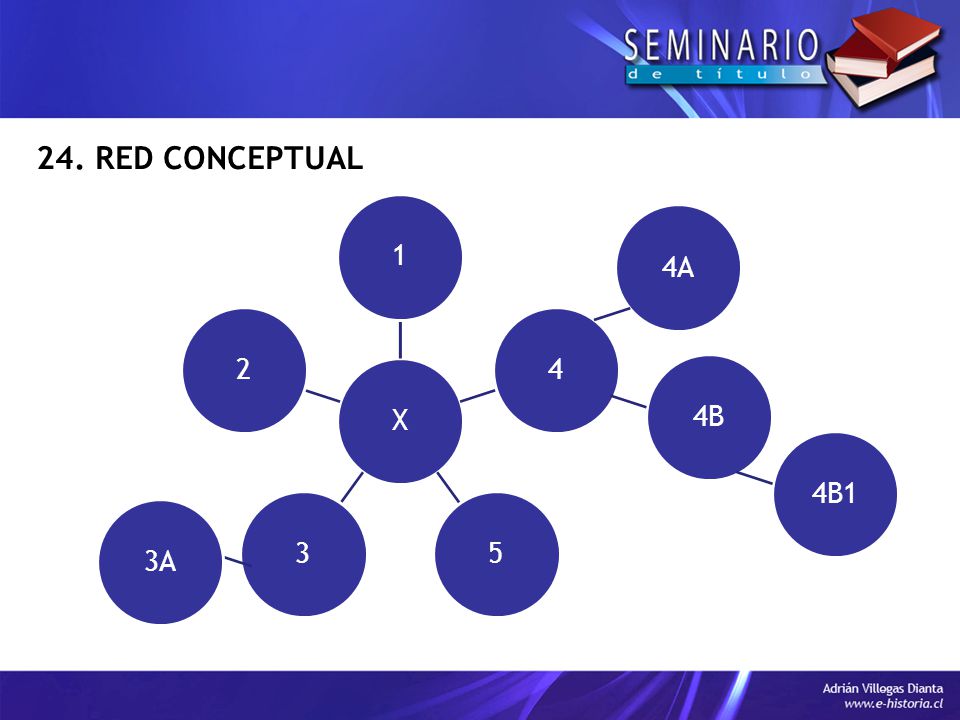 SEMINARIO
de título

24. RED CONCEPTUAL

1

4A

2

4

X

4B

4B1

3A

3

5

Adrián Villegas Dianta
www.e-historia.cl